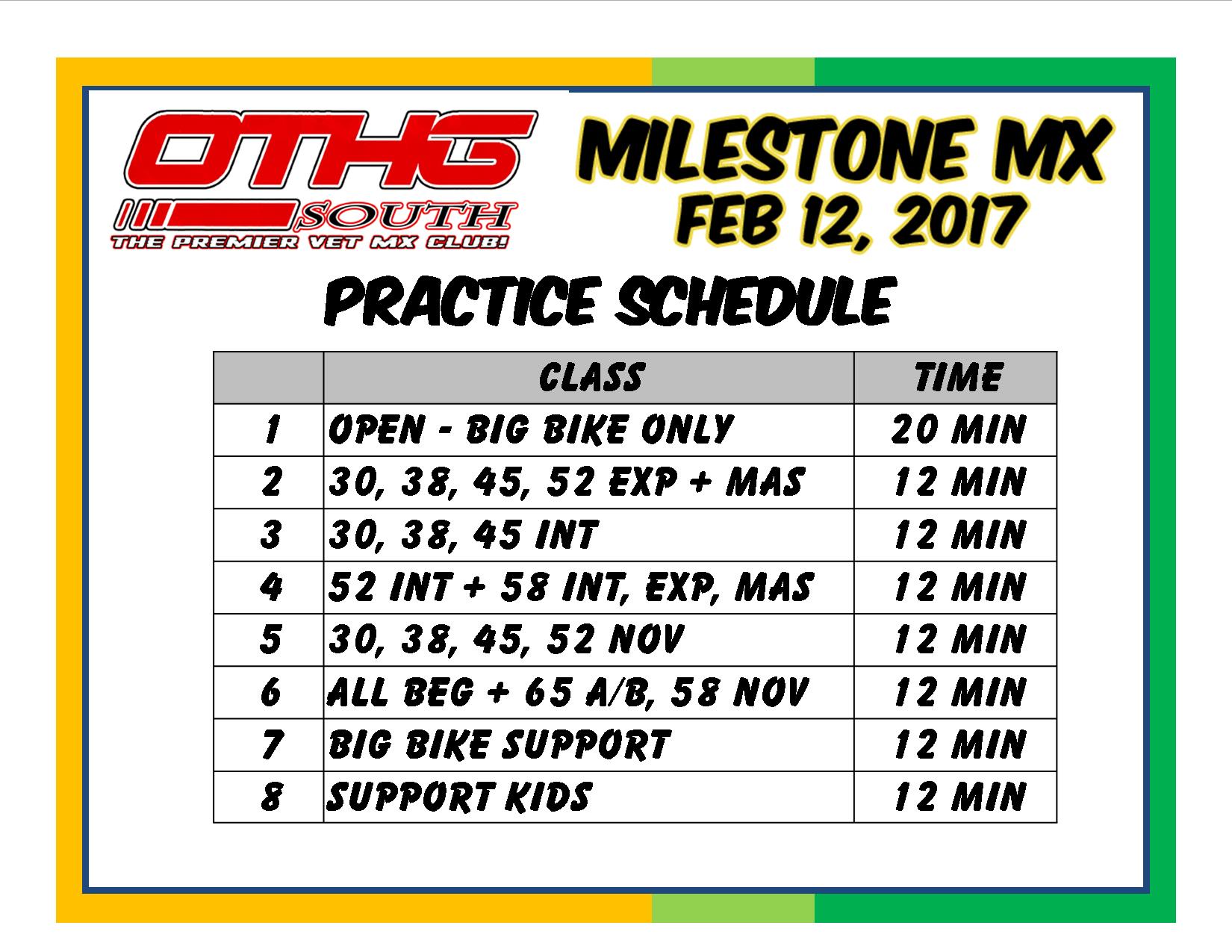 OTHG
SOUTH
THE PREMIER VET MX CLUB!

MILESTONE MX
FEB 12, 2017

PRACTICE SCHEDULE

| | CLASS | TIME |
|---|---|---|
| 1 | OPEN - BIG BIKE ONLY | 20 MIN |
| 2 | 30, 38, 45, 52 EXP + MAS | 12 MIN |
| 3 | 30, 38, 45 INT | 12 MIN |
| 4 | 52 INT + 58 INT, EXP, MAS | 12 MIN |
| 5 | 30, 38, 45, 52 NOV | 12 MIN |
| 6 | ALL BEG + 65 A/B, 58 NOV | 12 MIN |
| 7 | BIG BIKE SUPPORT | 12 MIN |
| 8 | SUPPORT KIDS | 12 MIN |